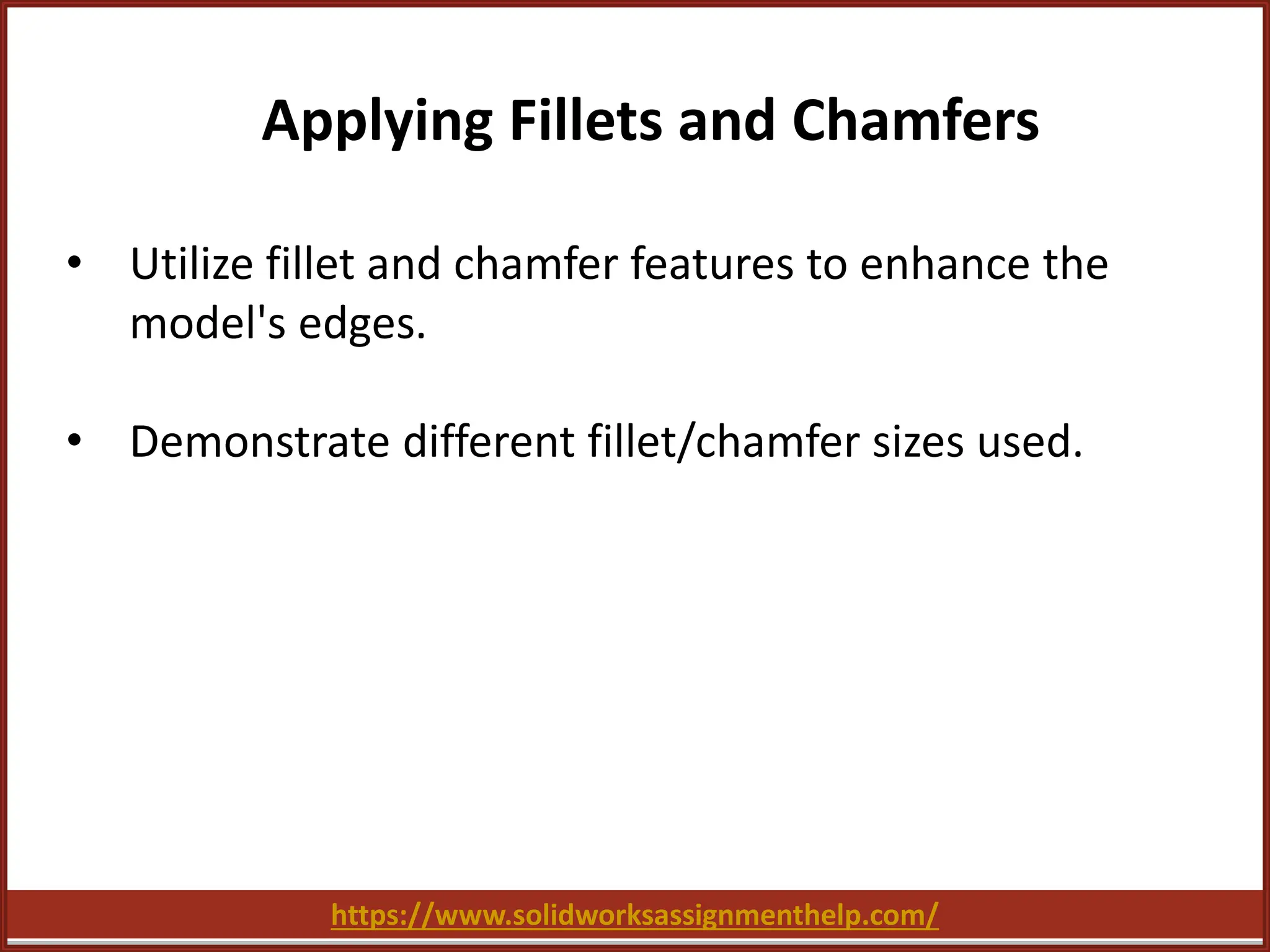 Applying Fillets and Chamfers

• Utilize fillet and chamfer features to enhance the model's edges.

• Demonstrate different fillet/chamfer sizes used.

https://www.solidworksassignmenthelp.com/